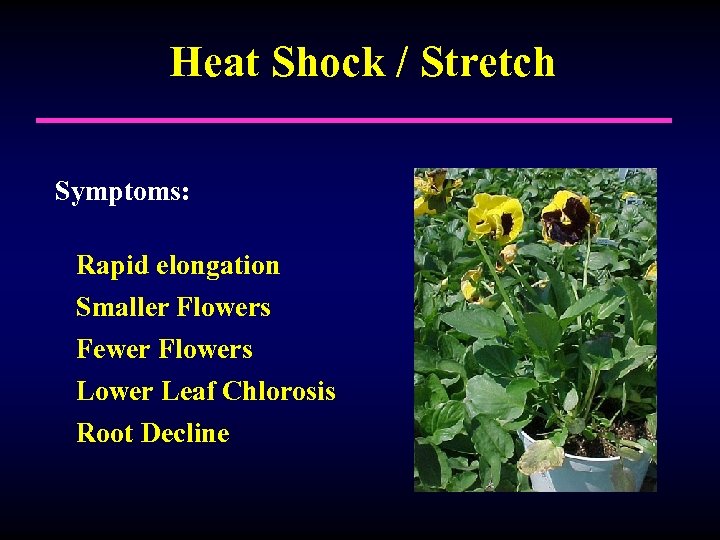 Heat Shock / Stretch

Symptoms:

Rapid elongation
Smaller Flowers
Fewer Flowers
Lower Leaf Chlorosis
Root Decline